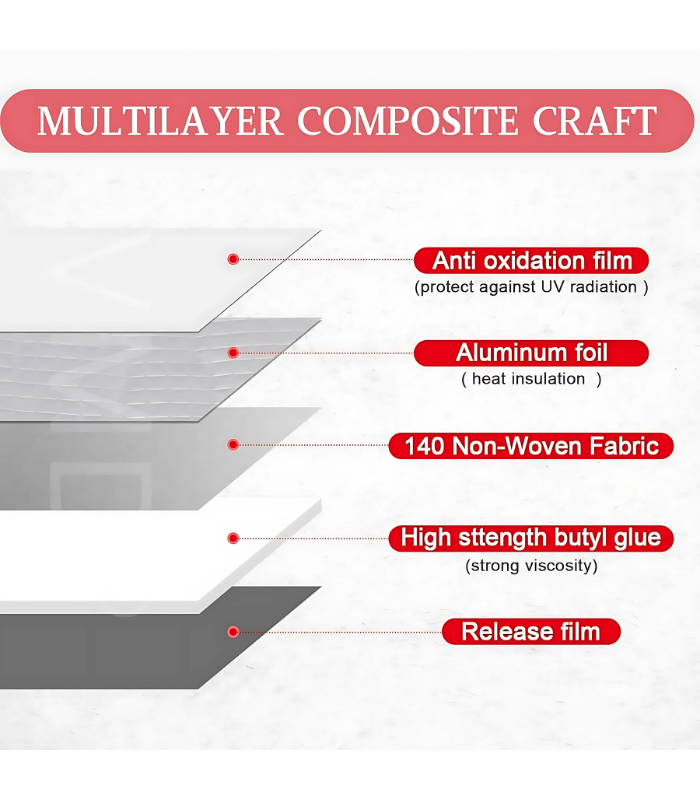 MULTILAYER COMPOSITE CRAFT

Anti oxidation film
(protect against UV radiation )

Aluminum foil
( heat insulation )

140 Non-Woven Fabric

High sttength butyl glue
(strong viscosity)

Release film